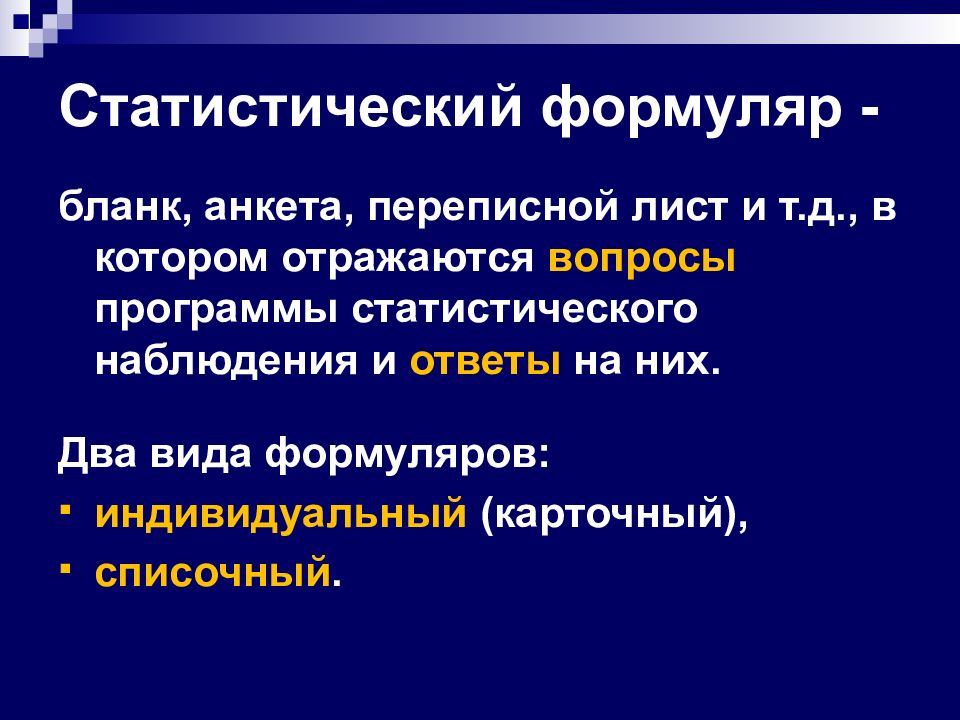 Статистический формуляр -

бланк, анкета, переписной лист и т.д., в котором отражаются вопросы программы статистического наблюдения и ответы на них.

Два вида формуляров:
- индивидуальный (карточный),
- списочный.